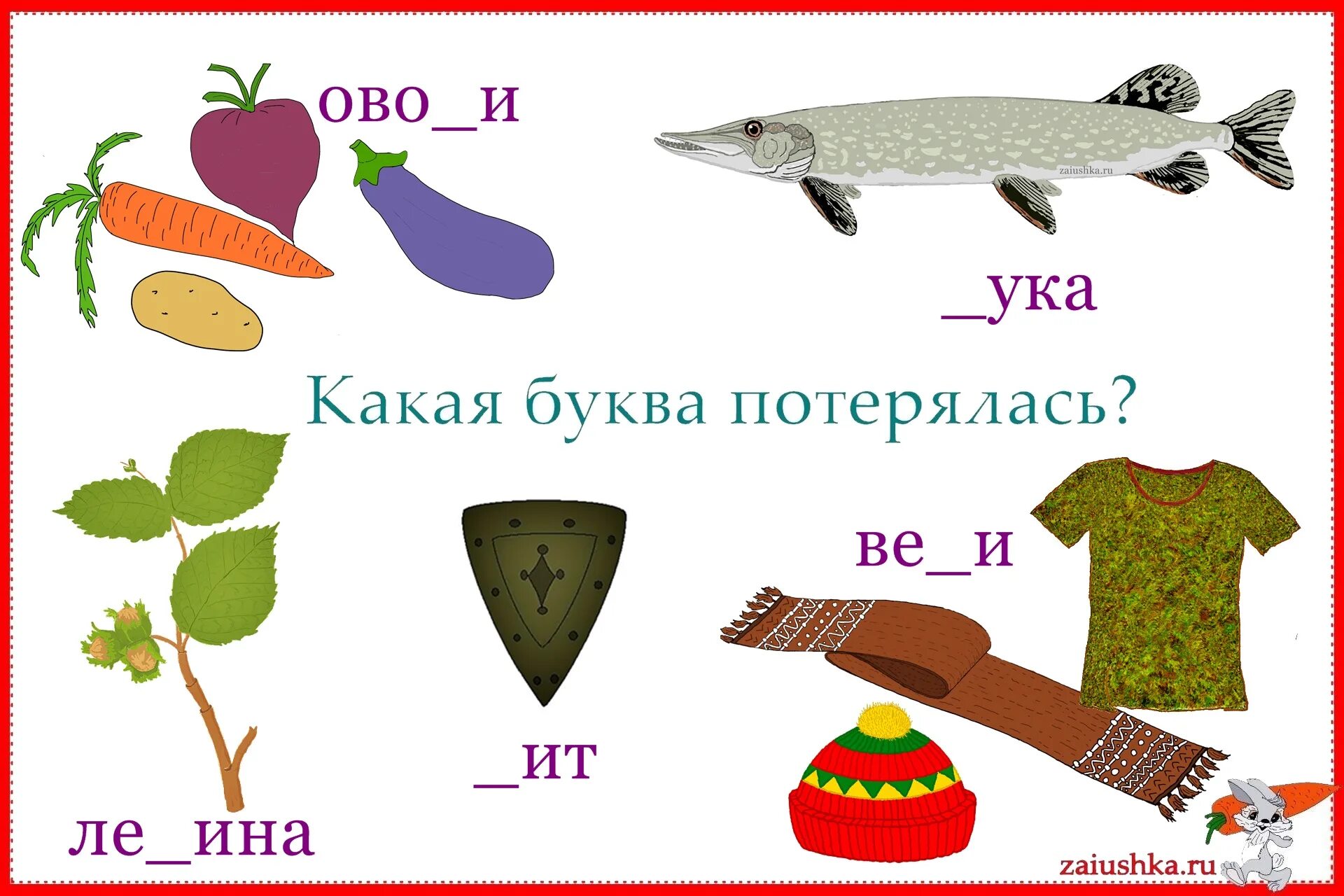 ово_и

zaiushka.ru

_ука

Какая буква потерялась?

ве_и

_ит

ле_ина

zaiushka.ru